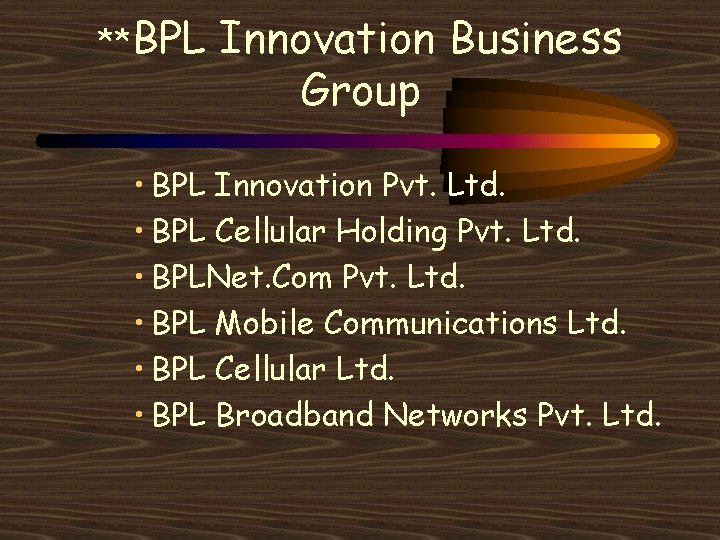 **BPL Innovation Business Group

• BPL Innovation Pvt. Ltd.
• BPL Cellular Holding Pvt. Ltd.
• BPLNet.Com Pvt. Ltd.
• BPL Mobile Communications Ltd.
• BPL Cellular Ltd.
• BPL Broadband Networks Pvt. Ltd.